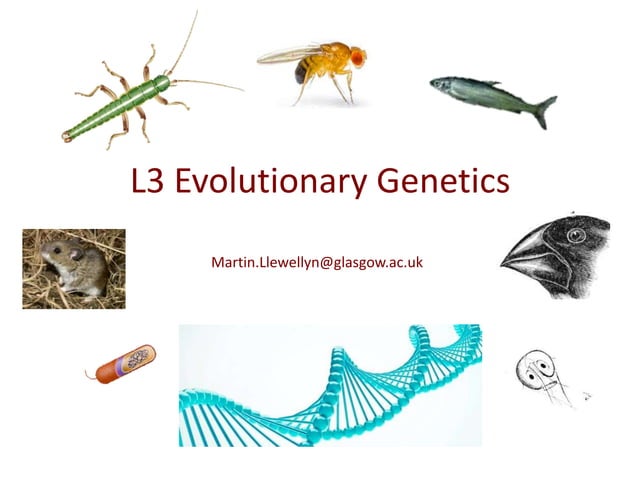 L3 Evolutionary Genetics

Martin.Llewellyn@glasgow.ac.uk